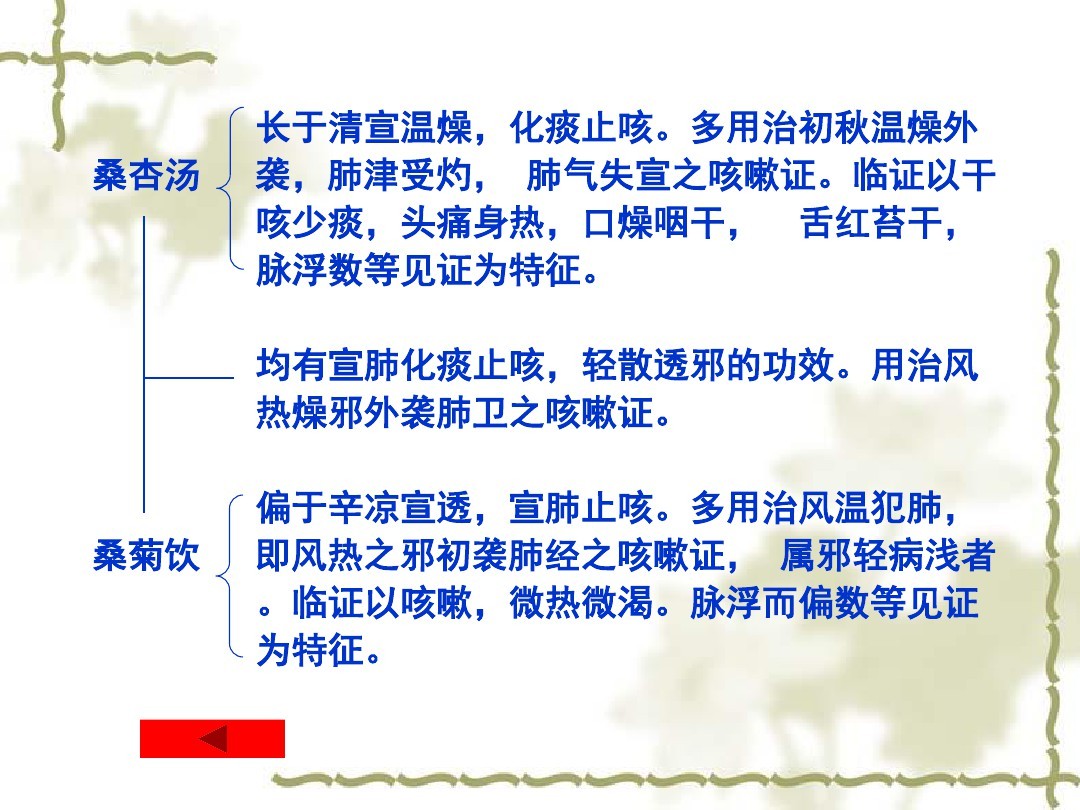 桑杏汤

长于清宣温燥，化痰止咳。多用治初秋温燥外袭，肺津受灼， 肺气失宣之咳嗽证。临证以干咳少痰，头痛身热，口燥咽干， 舌红苔干，脉浮数等见证为特征。

均有宣肺化痰止咳，轻散透邪的功效。用治风热燥邪外袭肺卫之咳嗽证。

桑菊饮

偏于辛凉宣透，宣肺止咳。多用治风温犯肺，即风热之邪初袭肺经之咳嗽证， 属邪轻病浅者。临证以咳嗽，微热微渴。脉浮而偏数等见证为特征。